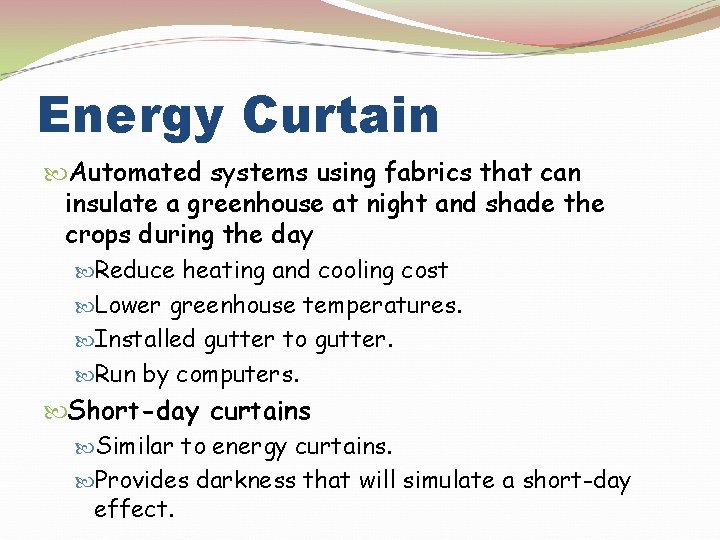 Energy Curtain

Automated systems using fabrics that can insulate a greenhouse at night and shade the crops during the day

Reduce heating and cooling cost

Lower greenhouse temperatures.

Installed gutter to gutter.

Run by computers.

Short-day curtains

Similar to energy curtains.

Provides darkness that will simulate a short-day effect.